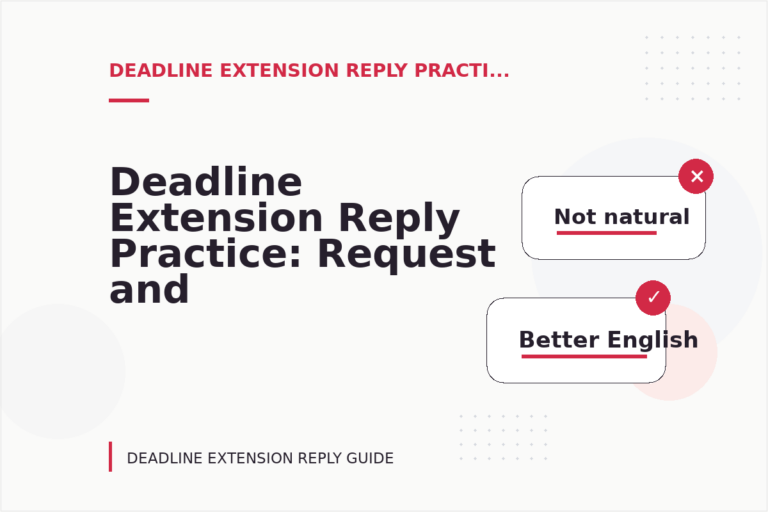 DEADLINE EXTENSION REPLY PRACTI...

Deadline Extension Reply Practice: Request and

Not natural

Better English

DEADLINE EXTENSION REPLY GUIDE